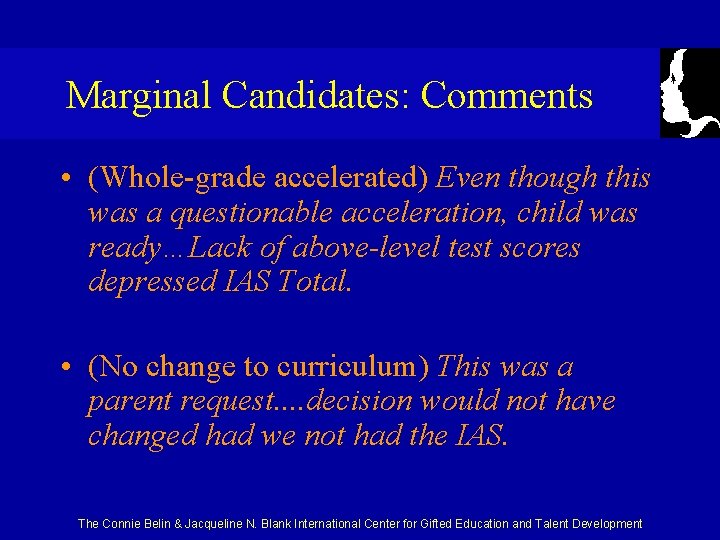 Marginal Candidates: Comments

• (Whole-grade accelerated) Even though this was a questionable acceleration, child was ready…Lack of above-level test scores depressed IAS Total.

• (No change to curriculum) This was a parent request....decision would not have changed had we not had the IAS.

The Connie Belin & Jacqueline N. Blank International Center for Gifted Education and Talent Development